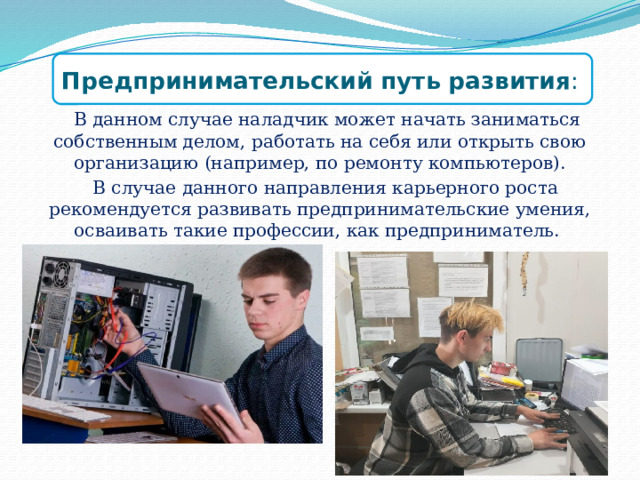 Предпринимательский путь развития:

В данном случае наладчик может начать заниматься собственным делом, работать на себя или открыть свою организацию (например, по ремонту компьютеров).

В случае данного направления карьерного роста рекомендуется развивать предпринимательские умения, осваивать такие профессии, как предприниматель.